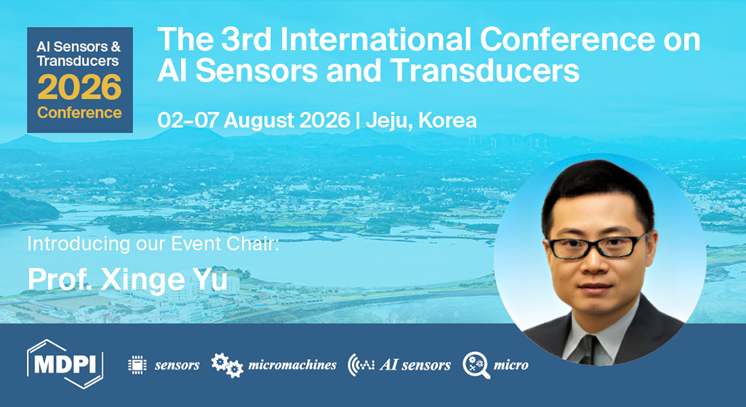 AI Sensors & Transducers
2026
Conference

The 3rd International Conference on AI Sensors and Transducers

02–07 August 2026 | Jeju, Korea

Introducing our Event Chair:

Prof. Xinge Yu

MDPI

sensors

micromachines

AI sensors

micro